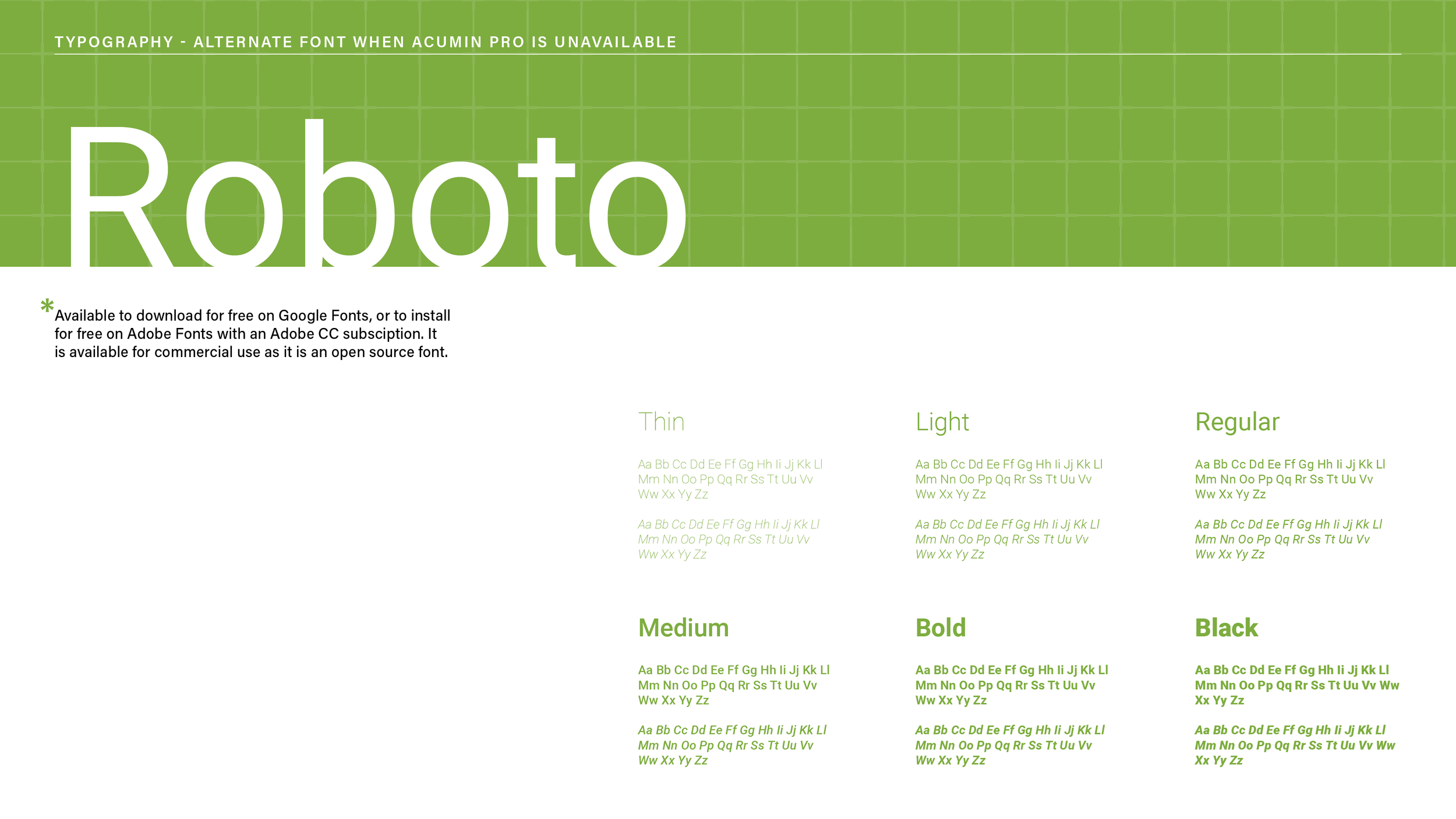 TYPOGRAPHY - ALTERNATE FONT WHEN ACUMIN PRO IS UNAVAILABLE

Roboto

*Available to download for free on Google Fonts, or to install for free on Adobe Fonts with an Adobe CC subsciption. It is available for commercial use as it is an open source font.

Thin

Aa Bb Cc Dd Ee Ff Gg Hh Ii Jj Kk Ll Mm Nn Oo Pp Qq Rr Ss Tt Uu Vv Ww Xx Yy Zz

Aa Bb Cc Dd Ee Ff Gg Hh Ii Jj Kk Ll Mm Nn Oo Pp Qq Rr Ss Tt Uu Vv Ww Xx Yy Zz

Light

Aa Bb Cc Dd Ee Ff Gg Hh Ii Jj Kk Ll Mm Nn Oo Pp Qq Rr Ss Tt Uu Vv Ww Xx Yy Zz

Aa Bb Cc Dd Ee Ff Gg Hh Ii Jj Kk Ll Mm Nn Oo Pp Qq Rr Ss Tt Uu Vv Ww Xx Yy Zz

Regular

Aa Bb Cc Dd Ee Ff Gg Hh Ii Jj Kk Ll Mm Nn Oo Pp Qq Rr Ss Tt Uu Vv Ww Xx Yy Zz

Aa Bb Cc Dd Ee Ff Gg Hh Ii Jj Kk Ll Mm Nn Oo Pp Qq Rr Ss Tt Uu Vv Ww Xx Yy Zz

Medium

Aa Bb Cc Dd Ee Ff Gg Hh Ii Jj Kk Ll Mm Nn Oo Pp Qq Rr Ss Tt Uu Vv Ww Xx Yy Zz

Aa Bb Cc Dd Ee Ff Gg Hh Ii Jj Kk Ll Mm Nn Oo Pp Qq Rr Ss Tt Uu Vv Ww Xx Yy Zz

Bold

Aa Bb Cc Dd Ee Ff Gg Hh Ii Jj Kk Ll Mm Nn Oo Pp Qq Rr Ss Tt Uu Vv Ww Xx Yy Zz

Aa Bb Cc Dd Ee Ff Gg Hh Ii Jj Kk Ll Mm Nn Oo Pp Qq Rr Ss Tt Uu Vv Ww Xx Yy Zz

Black

Aa Bb Cc Dd Ee Ff Gg Hh Ii Jj Kk Ll Mm Nn Oo Pp Qq Rr Ss Tt Uu Vv Ww Xx Yy Zz

Aa Bb Cc Dd Ee Ff Gg Hh Ii Jj Kk Ll Mm Nn Oo Pp Qq Rr Ss Tt Uu Vv Ww Xx Yy Zz